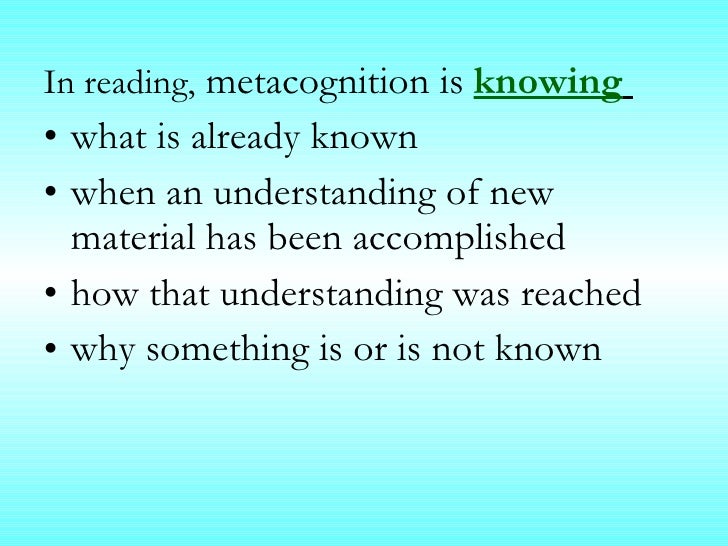 In reading, metacognition is knowing

• what is already known

• when an understanding of new material has been accomplished

• how that understanding was reached

• why something is or is not known